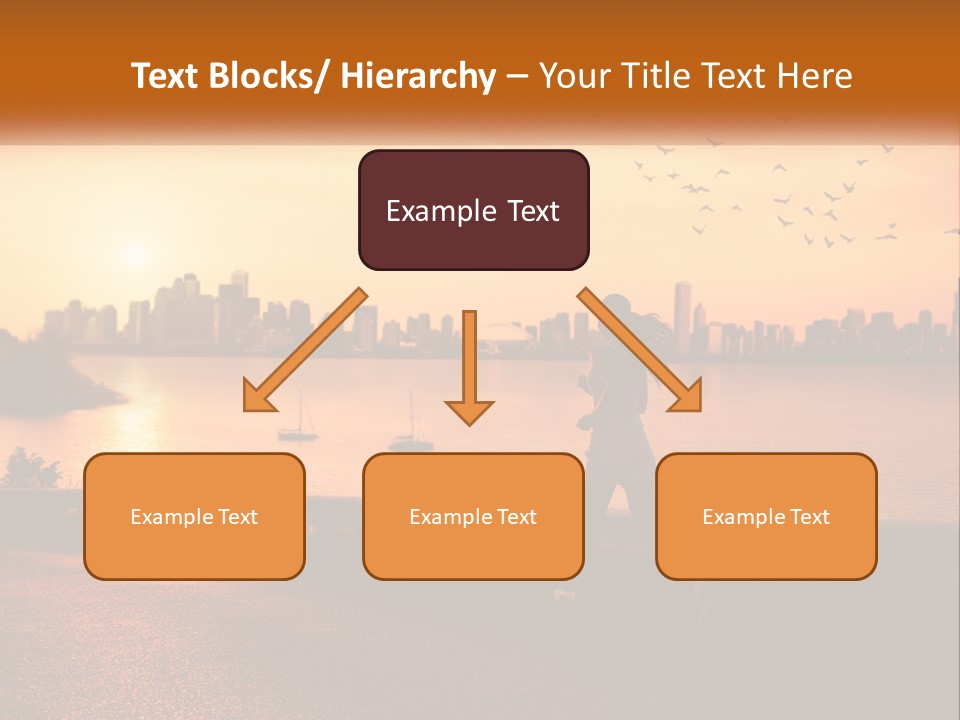 Text Blocks/ Hierarchy – Your Title Text Here

Example Text

Example Text

Example Text

Example Text